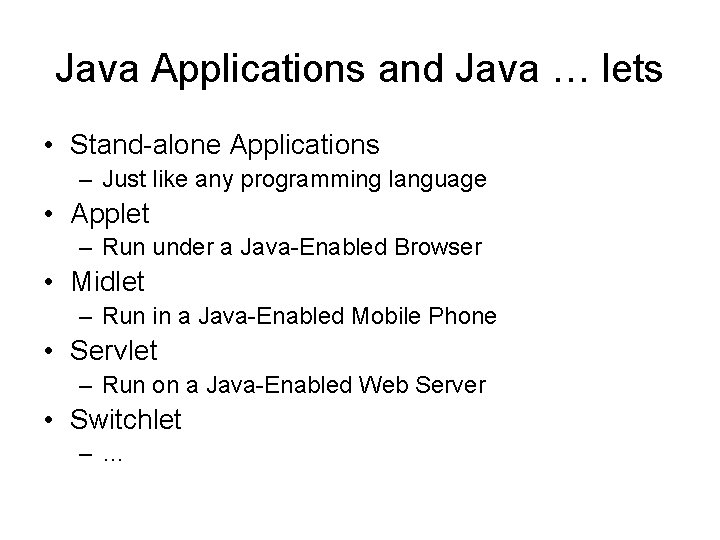 Java Applications and Java … lets

• Stand-alone Applications
  – Just like any programming language
• Applet
  – Run under a Java-Enabled Browser
• Midlet
  – Run in a Java-Enabled Mobile Phone
• Servlet
  – Run on a Java-Enabled Web Server
• Switchlet
  – …